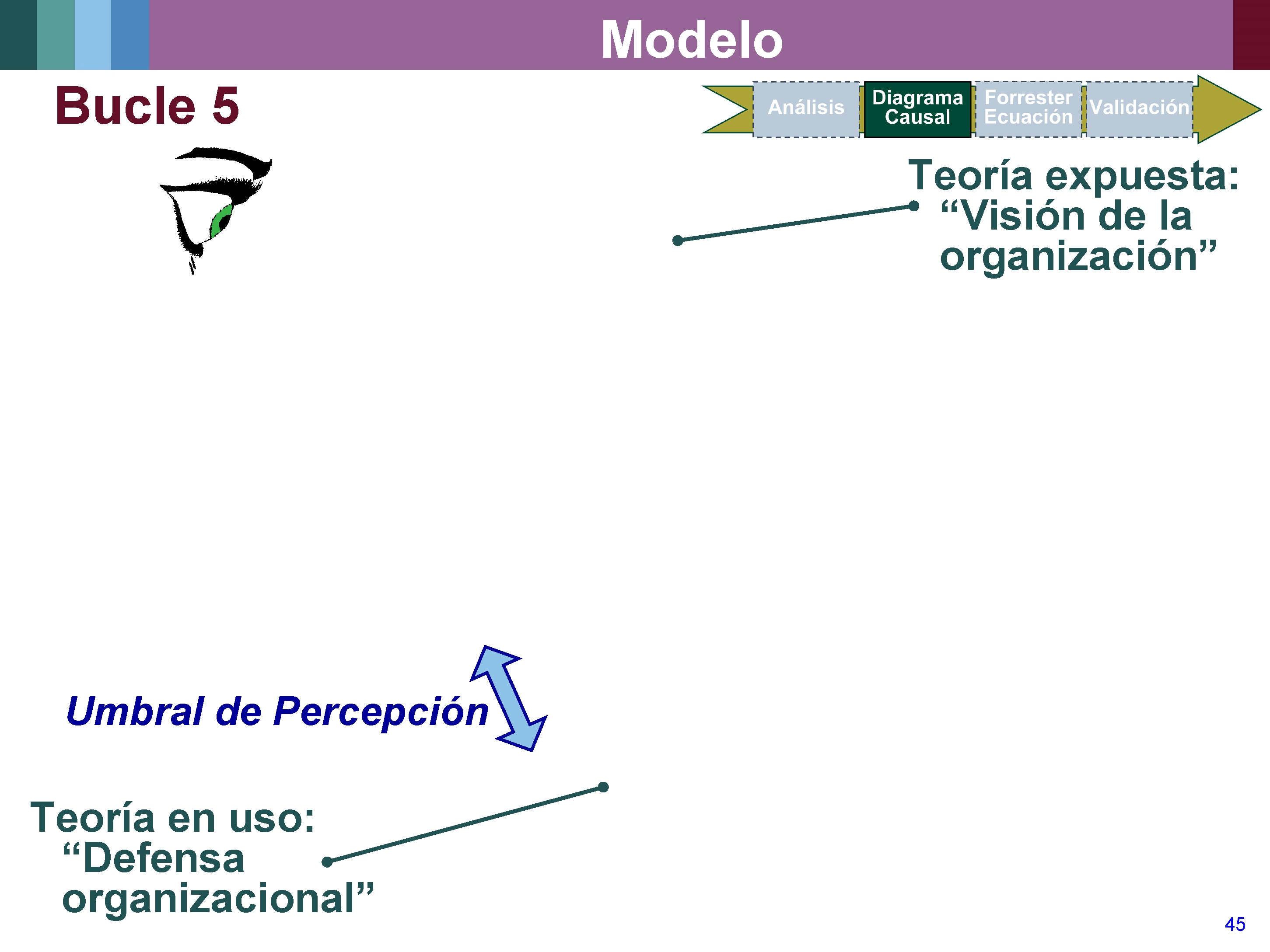 Modelo

Bucle 5

Análisis
Diagrama Causal
Forrester Ecuación
Validación

Teoría expuesta: “Visión de la organización”

Umbral de Percepción

Teoría en uso: “Defensa organizacional”

45